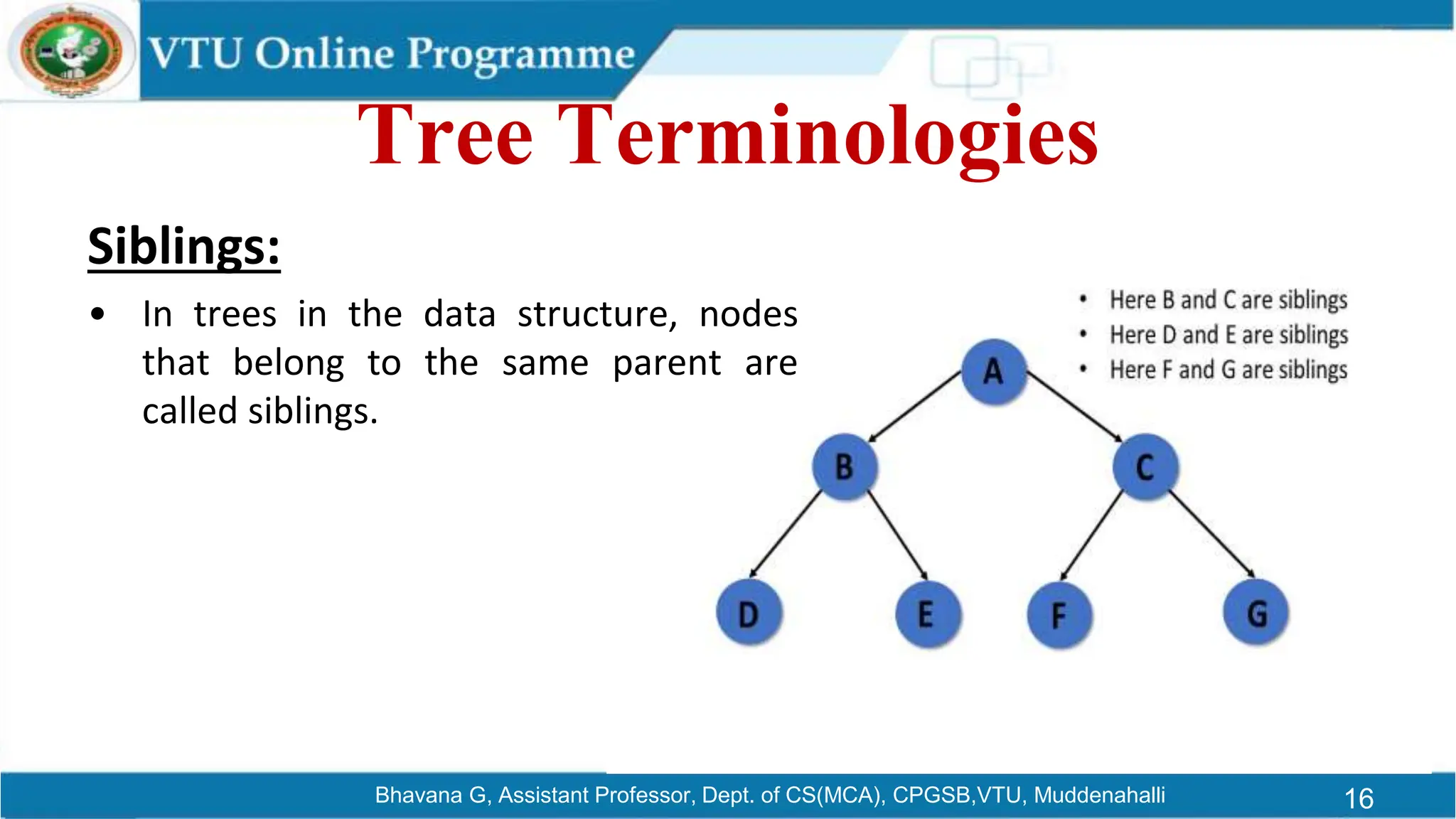 VTU Online Programme

Tree Terminologies

Siblings:

• In trees in the data structure, nodes that belong to the same parent are called siblings.

• Here B and C are siblings
• Here D and E are siblings
• Here F and G are siblings

A
B
C
D
E
F
G

Bhavana G, Assistant Professor, Dept. of CS(MCA), CPGSB,VTU, Muddenahalli

16